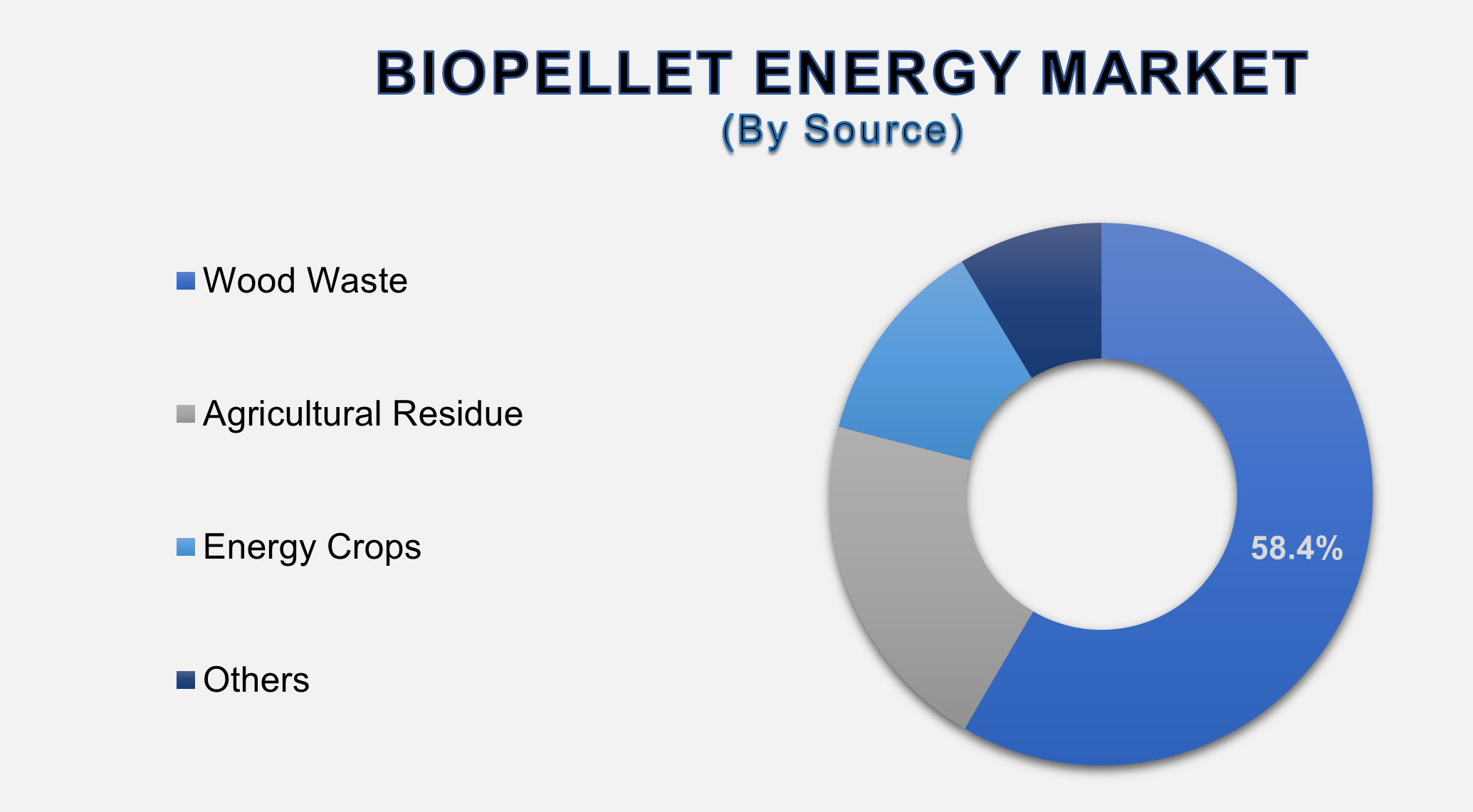 BIOPELLET ENERGY MARKET
(By Source)

Wood Waste

Agricultural Residue

Energy Crops

Others

58.4%